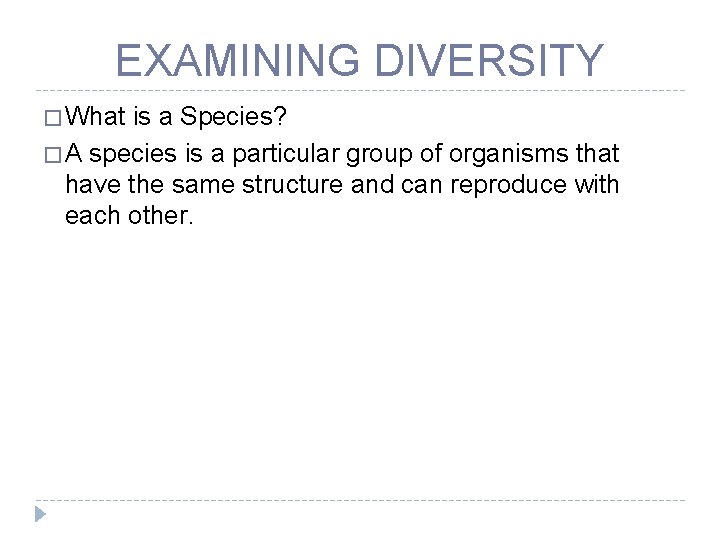 EXAMINING DIVERSITY

□ What is a Species?

□ A species is a particular group of organisms that have the same structure and can reproduce with each other.